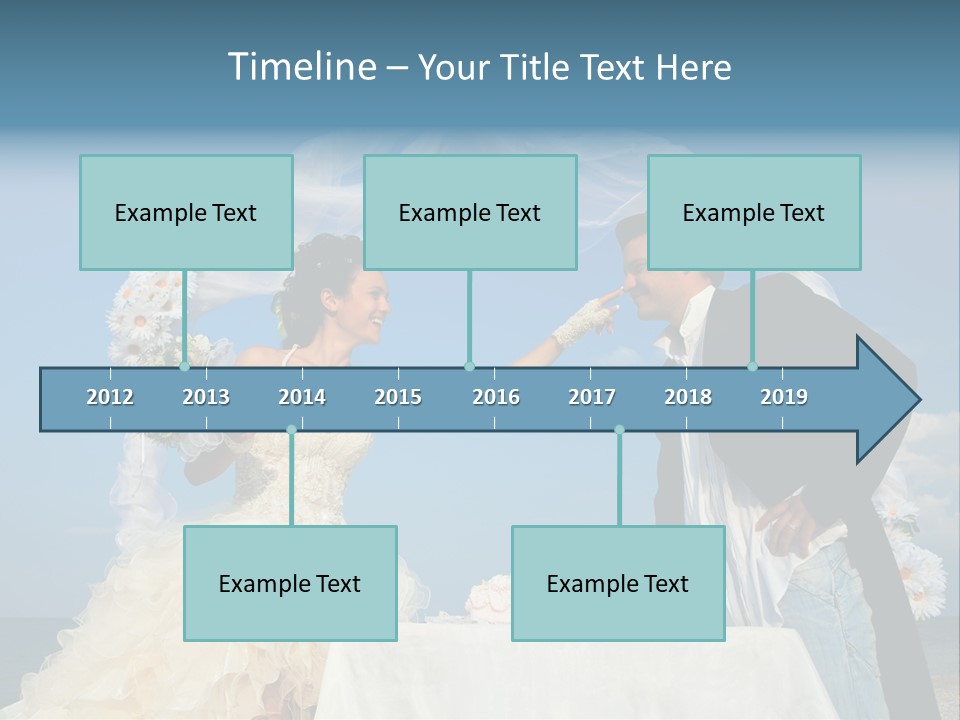 Timeline – Your Title Text Here

Example Text

Example Text

Example Text

2012 2013 2014 2015 2016 2017 2018 2019

Example Text

Example Text